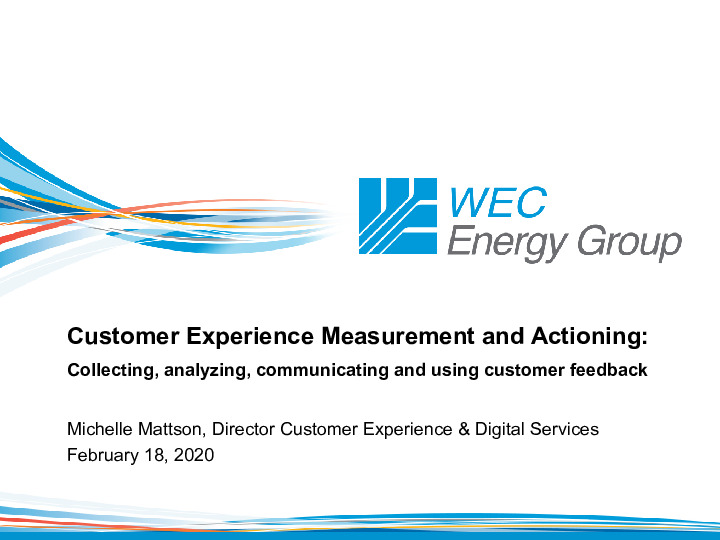 WEC
Energy Group

Customer Experience Measurement and Actioning:
Collecting, analyzing, communicating and using customer feedback

Michelle Mattson, Director Customer Experience & Digital Services
February 18, 2020